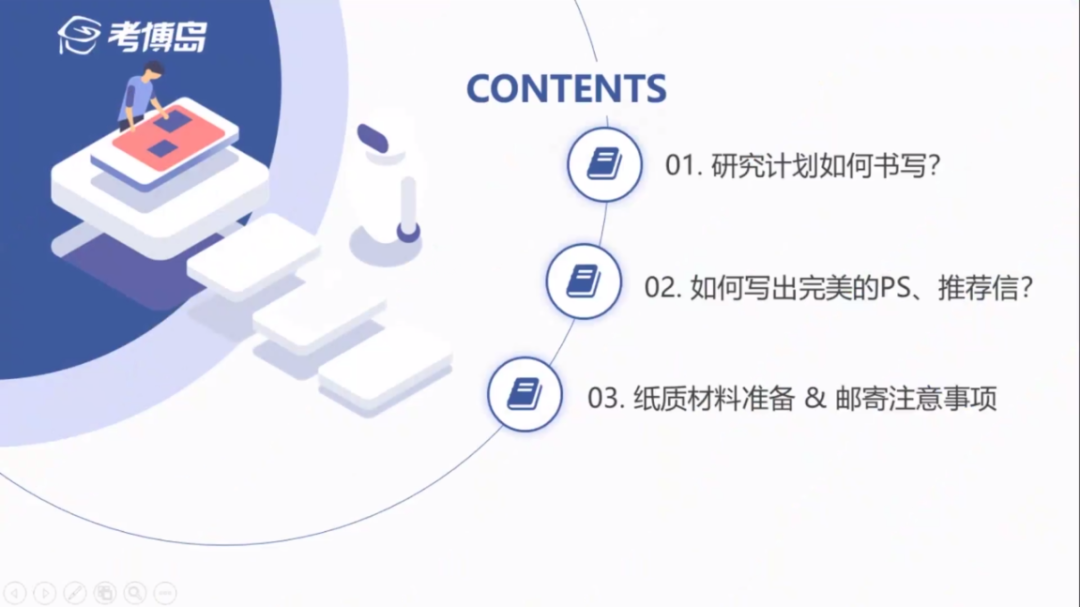 考博岛

CONTENTS

01. 研究计划如何书写?

02. 如何写出完美的PS、推荐信?

03. 纸质材料准备 & 邮寄注意事项